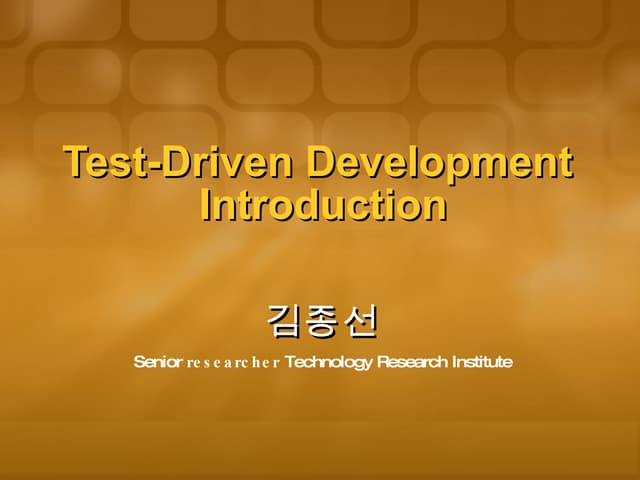 Test-Driven Development Introduction

김종선

Senior researcher Technology Research Institute